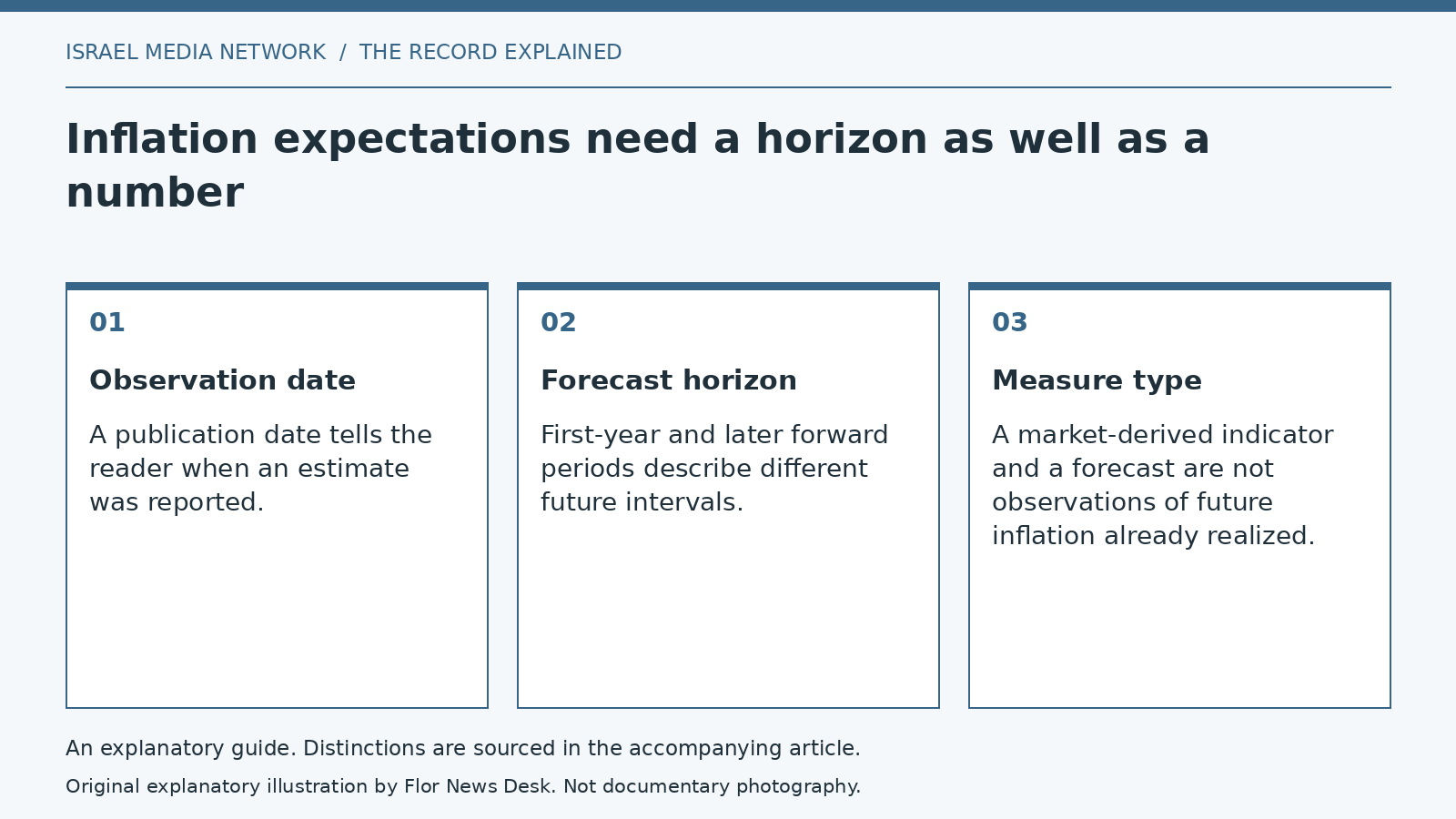 ISRAEL MEDIA NETWORK / THE RECORD EXPLAINED

Inflation expectations need a horizon as well as a number

01

Observation date

A publication date tells the reader when an estimate was reported.

02

Forecast horizon

First-year and later forward periods describe different future intervals.

03

Measure type

A market-derived indicator and a forecast are not observations of future inflation already realized.

An explanatory guide. Distinctions are sourced in the accompanying article.

Original explanatory illustration by Flor News Desk. Not documentary photography.